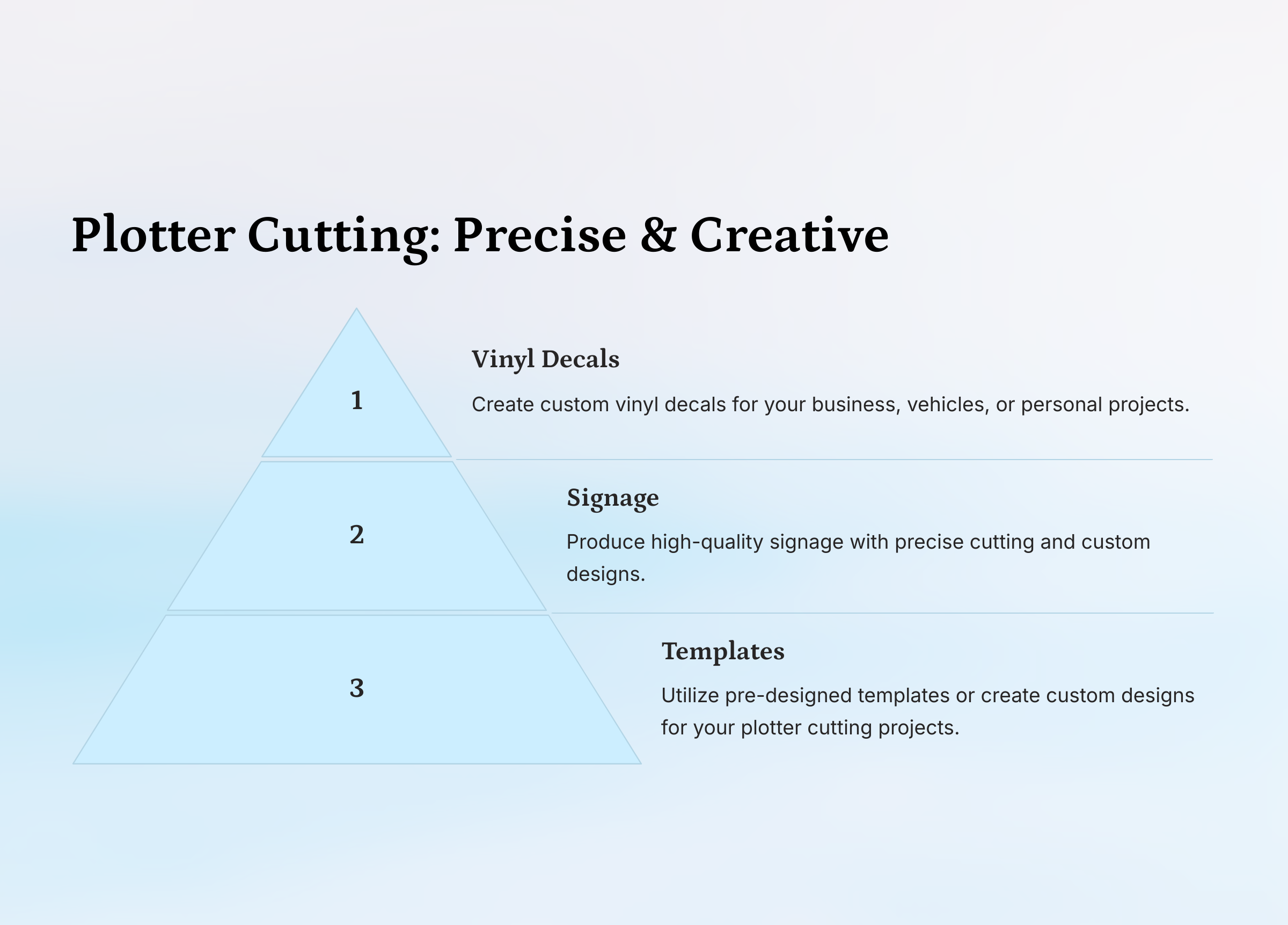 Plotter Cutting: Precise & Creative

1

Vinyl Decals

Create custom vinyl decals for your business, vehicles, or personal projects.

2

Signage

Produce high-quality signage with precise cutting and custom designs.

3

Templates

Utilize pre-designed templates or create custom designs for your plotter cutting projects.